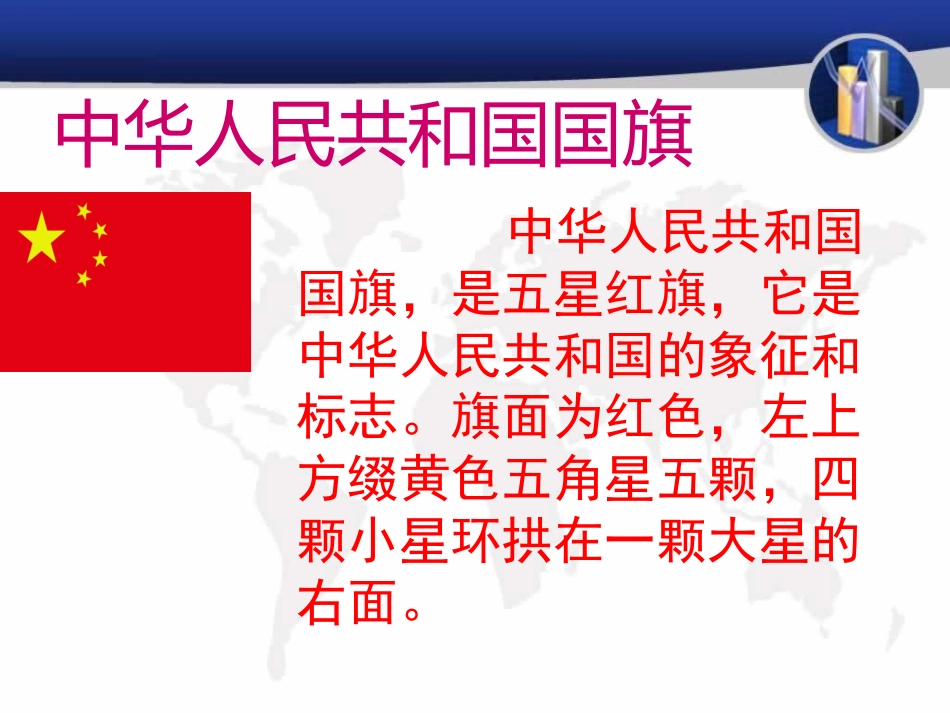 中华人民共和国国旗

中华人民共和国国旗，是五星红旗，它是中华人民共和国的象征和标志。旗面为红色，左上方缀黄色五角星五颗，四颗小星环拱在一颗大星的右面。